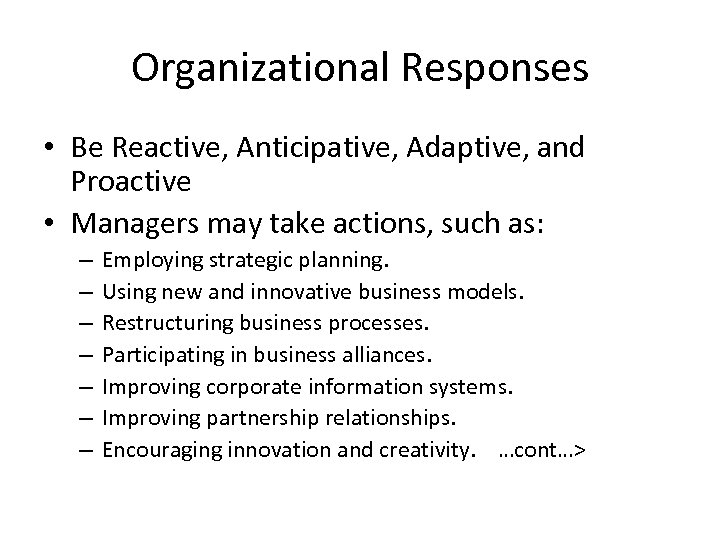 Organizational Responses

• Be Reactive, Anticipative, Adaptive, and Proactive
• Managers may take actions, such as:
– Employing strategic planning.
– Using new and innovative business models.
– Restructuring business processes.
– Participating in business alliances.
– Improving corporate information systems.
– Improving partnership relationships.
– Encouraging innovation and creativity. …cont…>